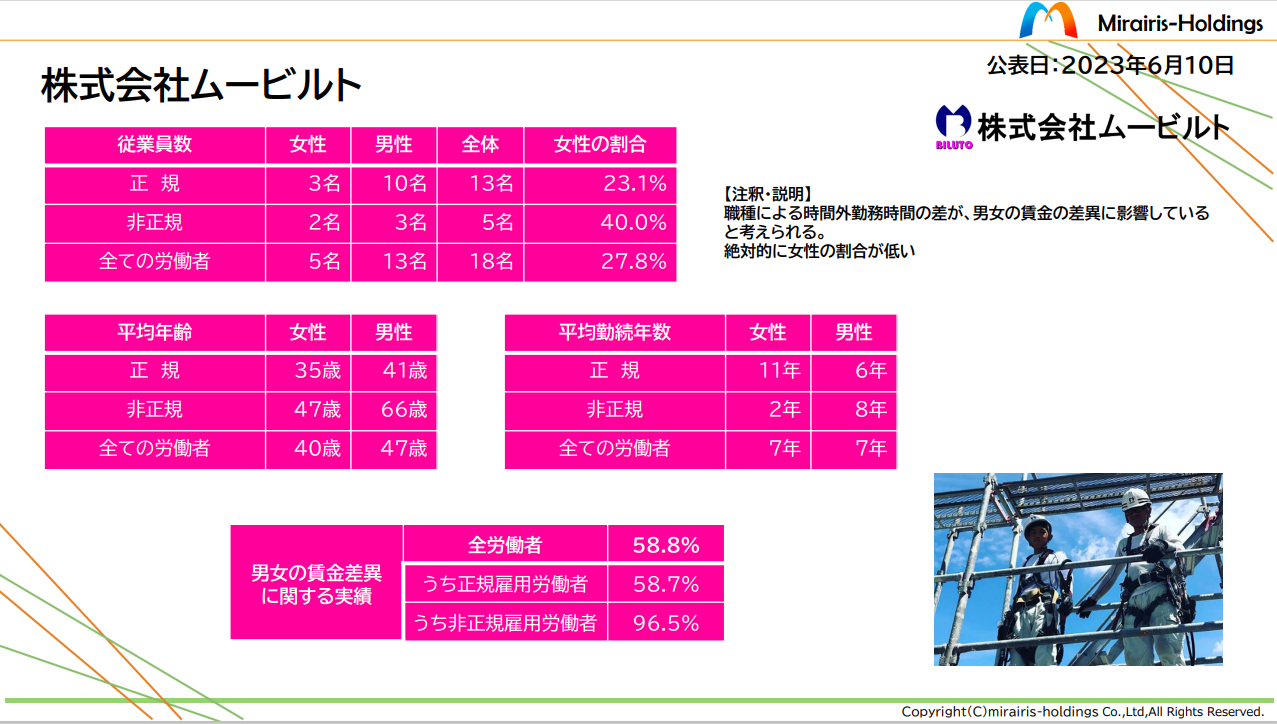 Mirairis-Holdings

株式会社ムービルト

公表日:2023年6月10日

BILUTO 株式会社ムービルト

| 従業員数 | 女性 | 男性 | 全体 | 女性の割合 |
|---|---|---|---|---|
| 正 規 | 3名 | 10名 | 13名 | 23.1% |
| 非正規 | 2名 | 3名 | 5名 | 40.0% |
| 全ての労働者 | 5名 | 13名 | 18名 | 27.8% |

【注釈・説明】
職種による時間外勤務時間の差が、男女の賃金の差異に影響していると考えられる。
絶対的に女性の割合が低い

| 平均年齢 | 女性 | 男性 |
|---|---|---|
| 正 規 | 35歳 | 41歳 |
| 非正規 | 47歳 | 66歳 |
| 全ての労働者 | 40歳 | 47歳 |

| 平均勤続年数 | 女性 | 男性 |
|---|---|---|
| 正 規 | 11年 | 6年 |
| 非正規 | 2年 | 8年 |
| 全ての労働者 | 7年 | 7年 |

| 男女の賃金差異に関する実績 | 全労働者 | 58.8% |
|---|---|---|
| | うち正規雇用労働者 | 58.7% |
| | うち非正規雇用労働者 | 96.5% |

Copyright(C)mirairis-holdings Co.,Ltd,All Rights Reserved.